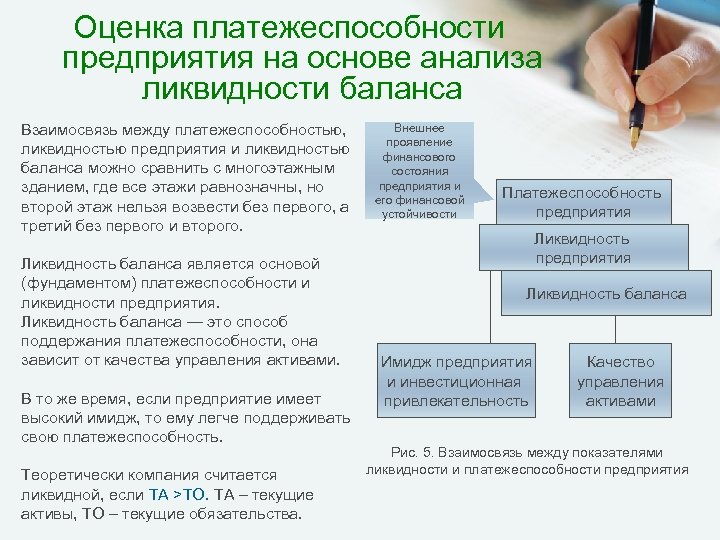 Оценка платежеспособности предприятия на основе анализа ликвидности баланса

Взаимосвязь между платежеспособностью, ликвидностью предприятия и ликвидностью баланса можно сравнить с многоэтажным зданием, где все этажи равнозначны, но второй этаж нельзя возвести без первого, а третий без первого и второго.

Ликвидность баланса является основой (фундаментом) платежеспособности и ликвидности предприятия.
Ликвидность баланса — это способ поддержания платежеспособности, она зависит от качества управления активами.

В то же время, если предприятие имеет высокий имидж, то ему легче поддерживать свою платежеспособность.

Теоретически компания считается ликвидной, если ТА >ТО. ТА – текущие активы, ТО – текущие обязательства.

Внешнее проявление финансового состояния предприятия и его финансовой устойчивости

Платежеспособность предприятия

Ликвидность предприятия

Ликвидность баланса

Имидж предприятия и инвестиционная привлекательность

Качество управления активами

Рис. 5. Взаимосвязь между показателями ликвидности и платежеспособности предприятия